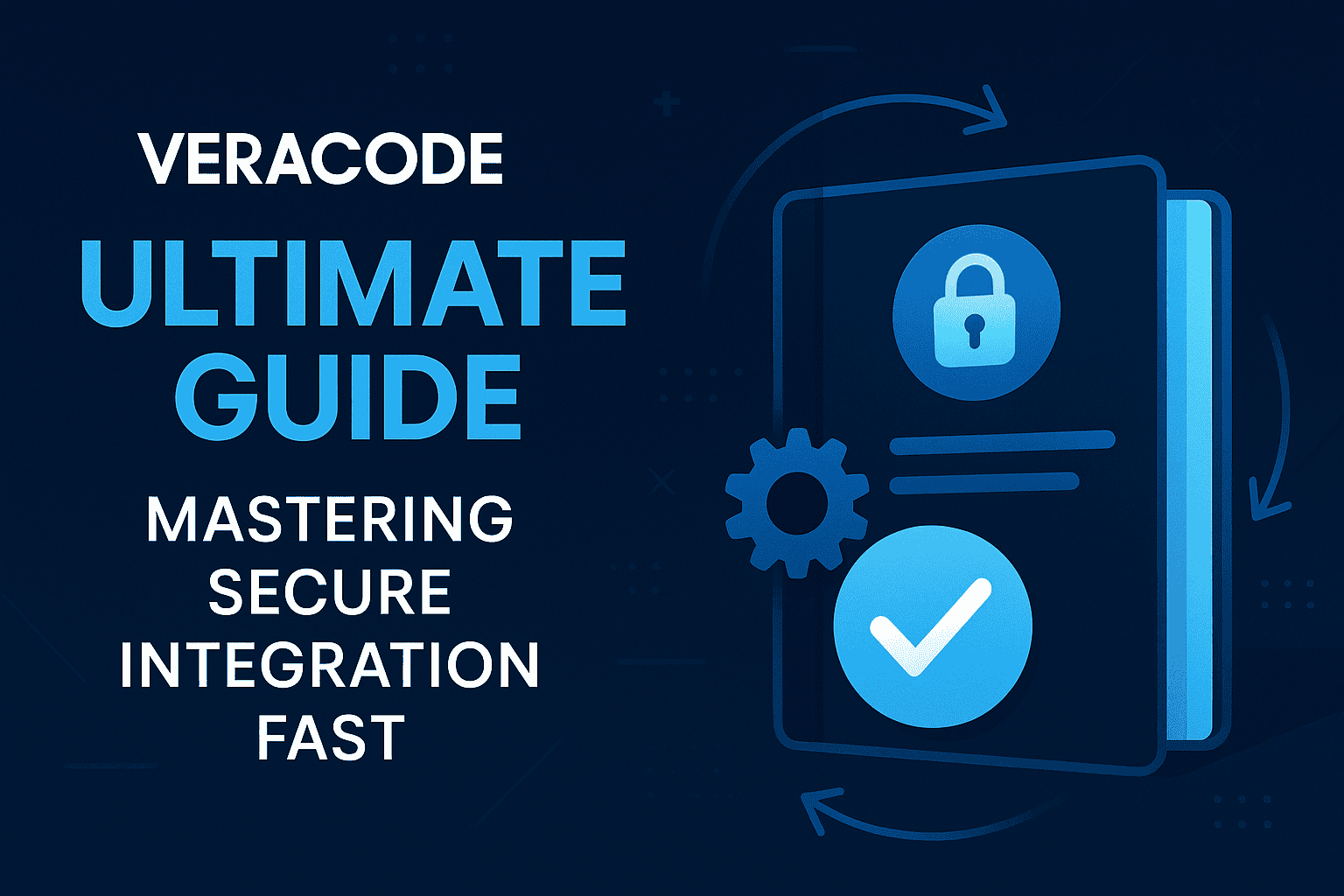 VERACODE
ULTIMATE GUIDE
MASTERING SECURE INTEGRATION FAST